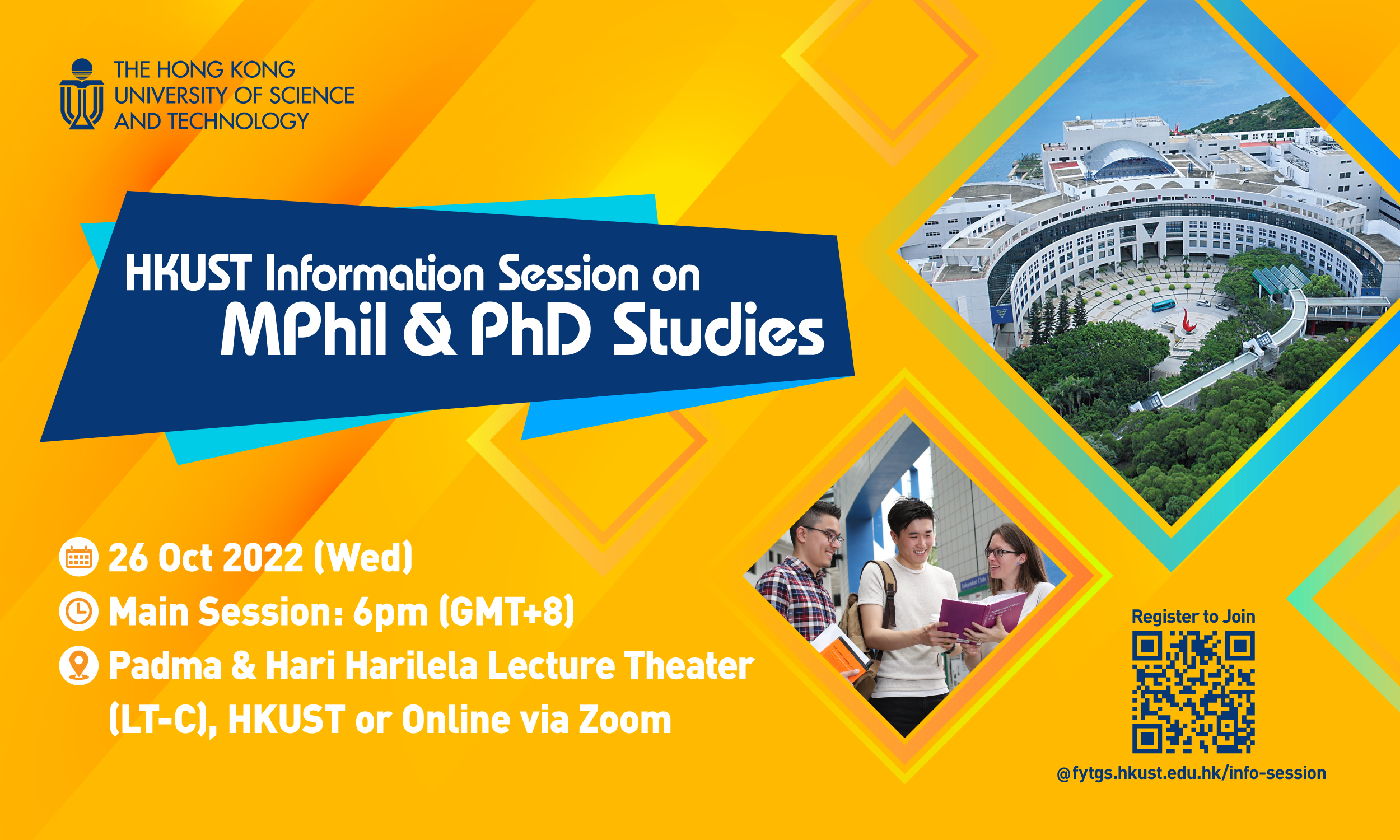 THE HONG KONG UNIVERSITY OF SCIENCE AND TECHNOLOGY

HKUST Information Session on
MPhil & PhD Studies

26 Oct 2022 (Wed)
Main Session: 6pm (GMT+8)
Padma & Hari Harilela Lecture Theater (LT-C), HKUST or Online via Zoom

Register to Join
@fytgs.hkust.edu.hk/info-session